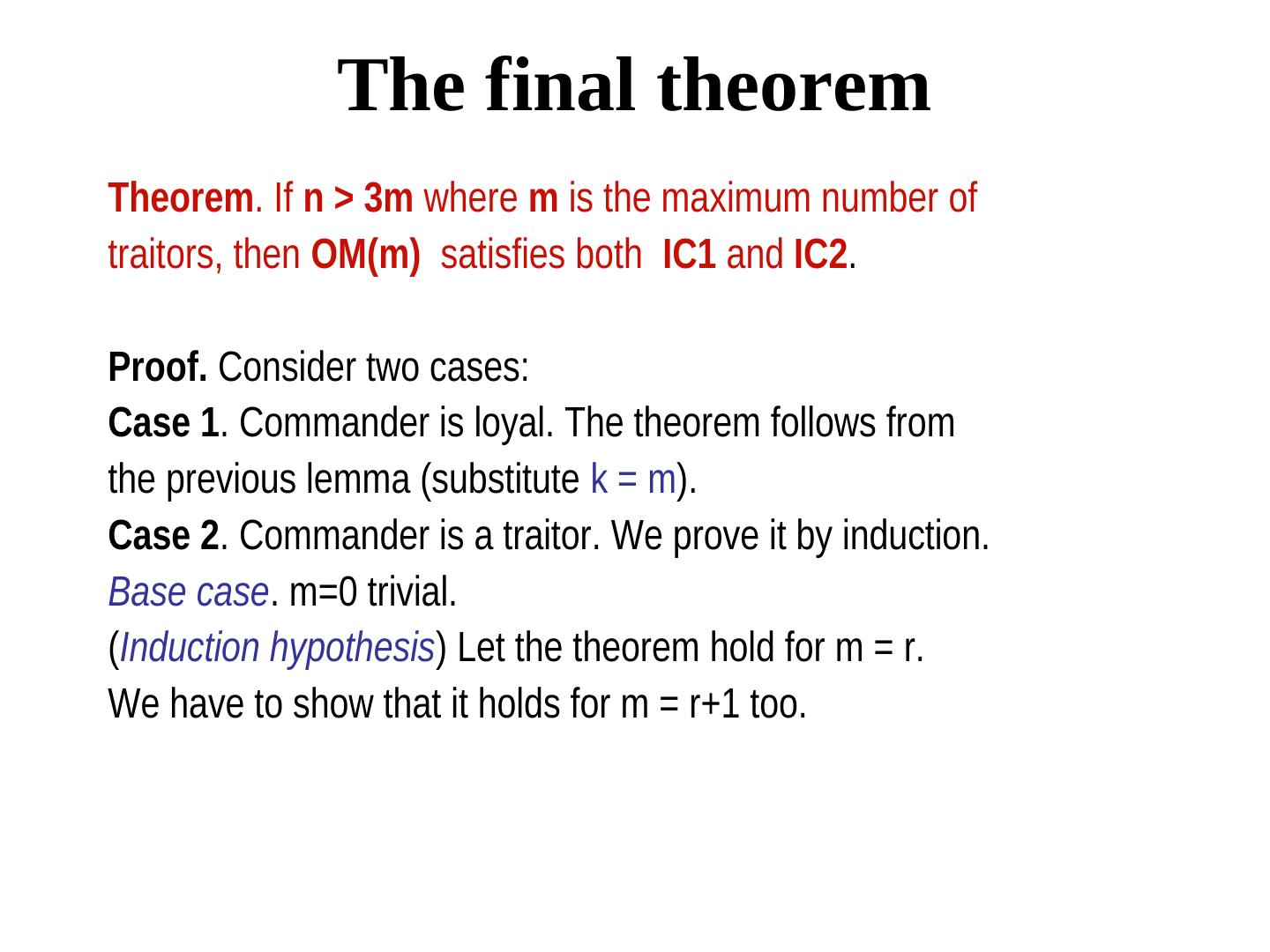 The final theorem

Theorem. If n > 3m where m is the maximum number of traitors, then OM(m) satisfies both IC1 and IC2.

Proof. Consider two cases:
Case 1. Commander is loyal. The theorem follows from the previous lemma (substitute k = m).
Case 2. Commander is a traitor. We prove it by induction.
Base case. m=0 trivial.
(Induction hypothesis) Let the theorem hold for m = r.
We have to show that it holds for m = r+1 too.